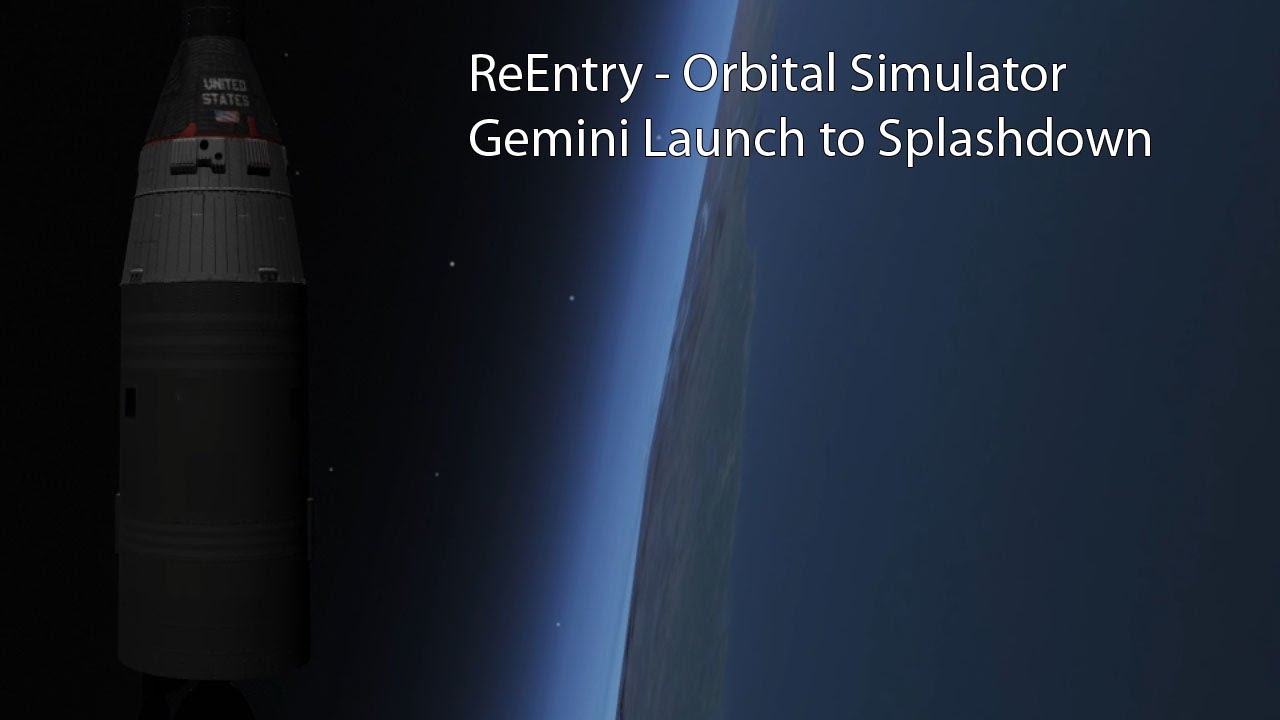 UNITED STATES

ReEntry - Orbital Simulator
Gemini Launch to Splashdown